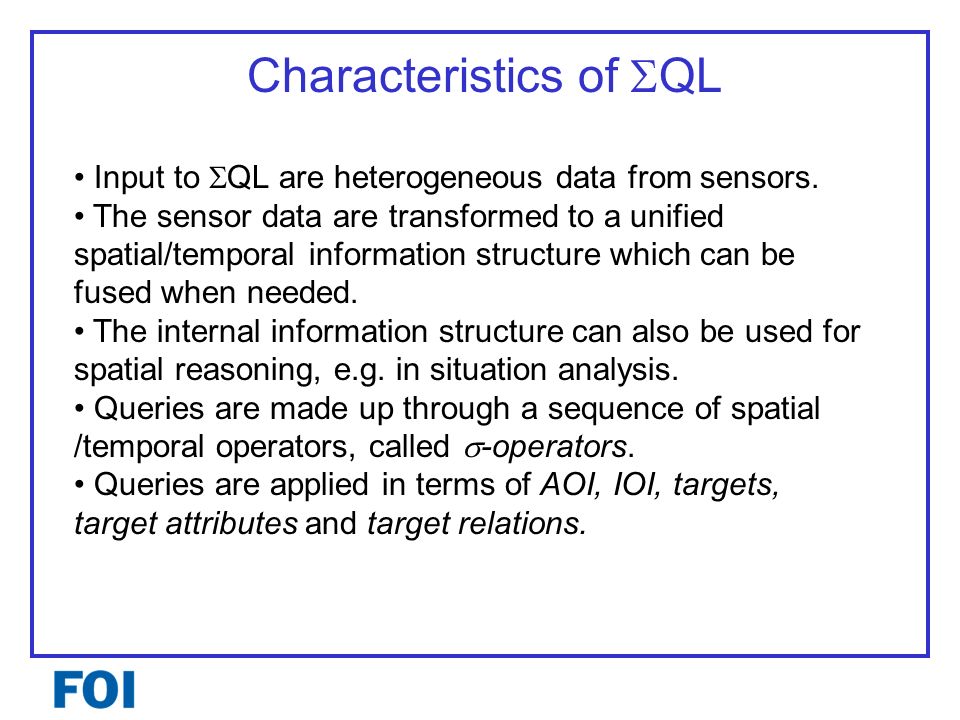 Characteristics of $\Sigma$QL

• Input to $\Sigma$QL are heterogeneous data from sensors.
• The sensor data are transformed to a unified spatial/temporal information structure which can be fused when needed.
• The internal information structure can also be used for spatial reasoning, e.g. in situation analysis.
• Queries are made up through a sequence of spatial /temporal operators, called $\sigma$-operators.
• Queries are applied in terms of AOI, IOI, targets, target attributes and target relations.

FOI